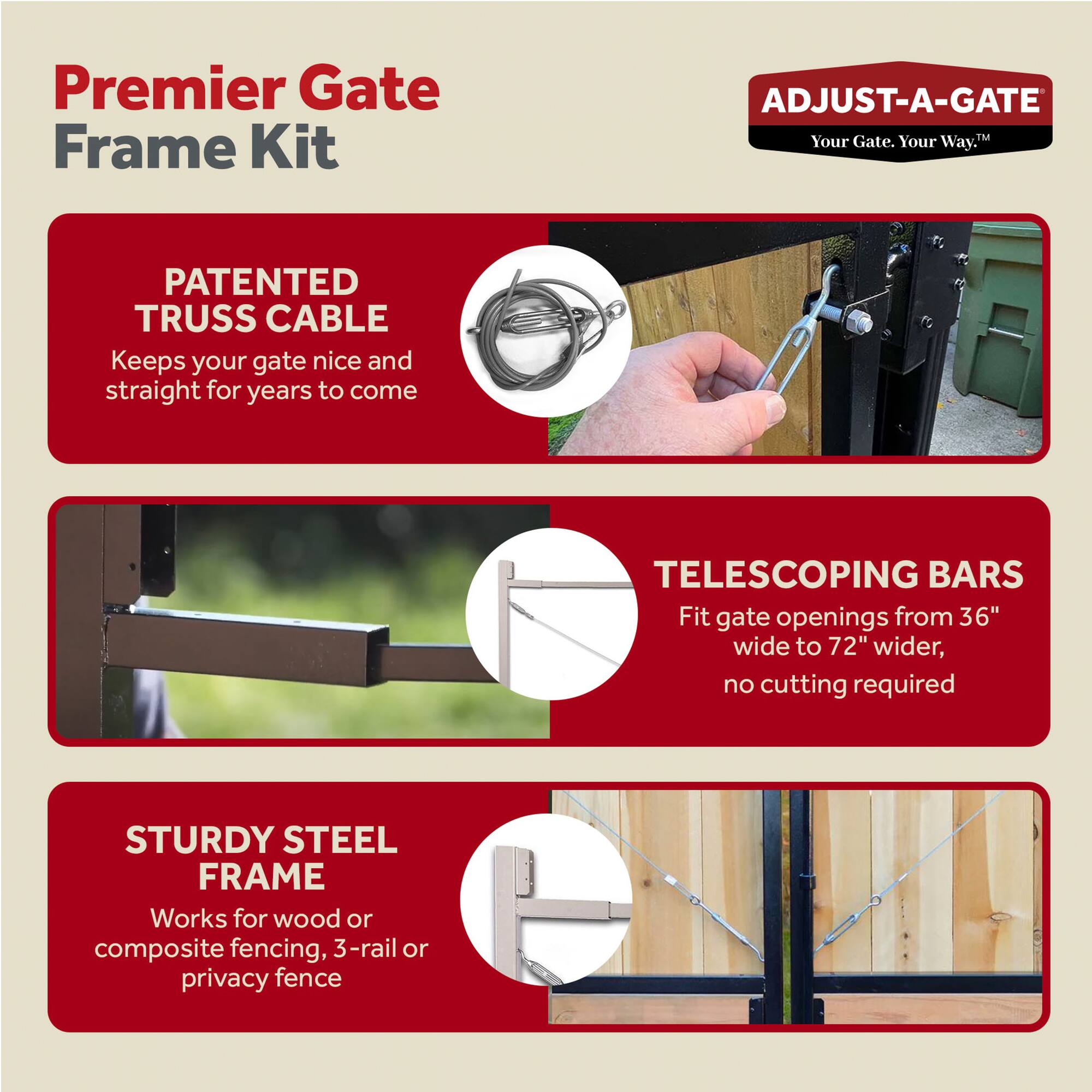 Premier Gate Frame Kit

ADJUST-A-GATE®
Your Gate. Your Way.™

PATENTED TRUSS CABLE
Keeps your gate nice and straight for years to come

TELESCOPING BARS
Fit gate openings from 36" wide to 72" wider,
no cutting required

STURDY STEEL FRAME
Works for wood or composite fencing, 3-rail or privacy fence